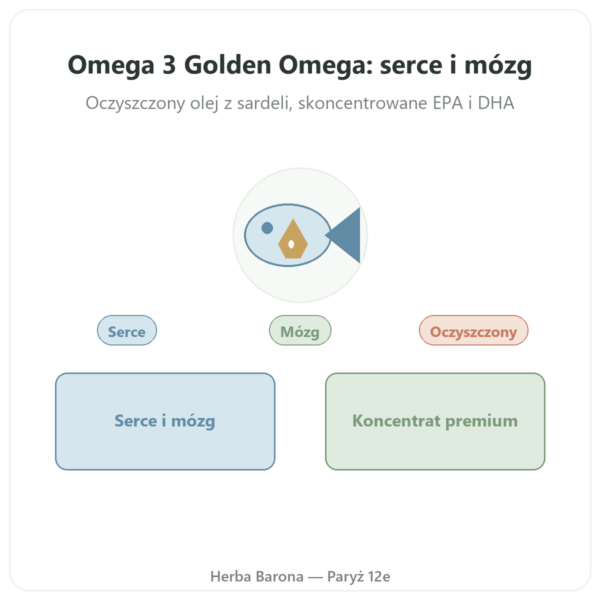 Omega 3 Golden Omega: serce i mózg

Oczyszczony olej z sardeli, skoncentrowane EPA i DHA

Serce

Mózg

Oczyszczony

Serce i mózg

Koncentrat premium

Herba Barona — Paryż 12e